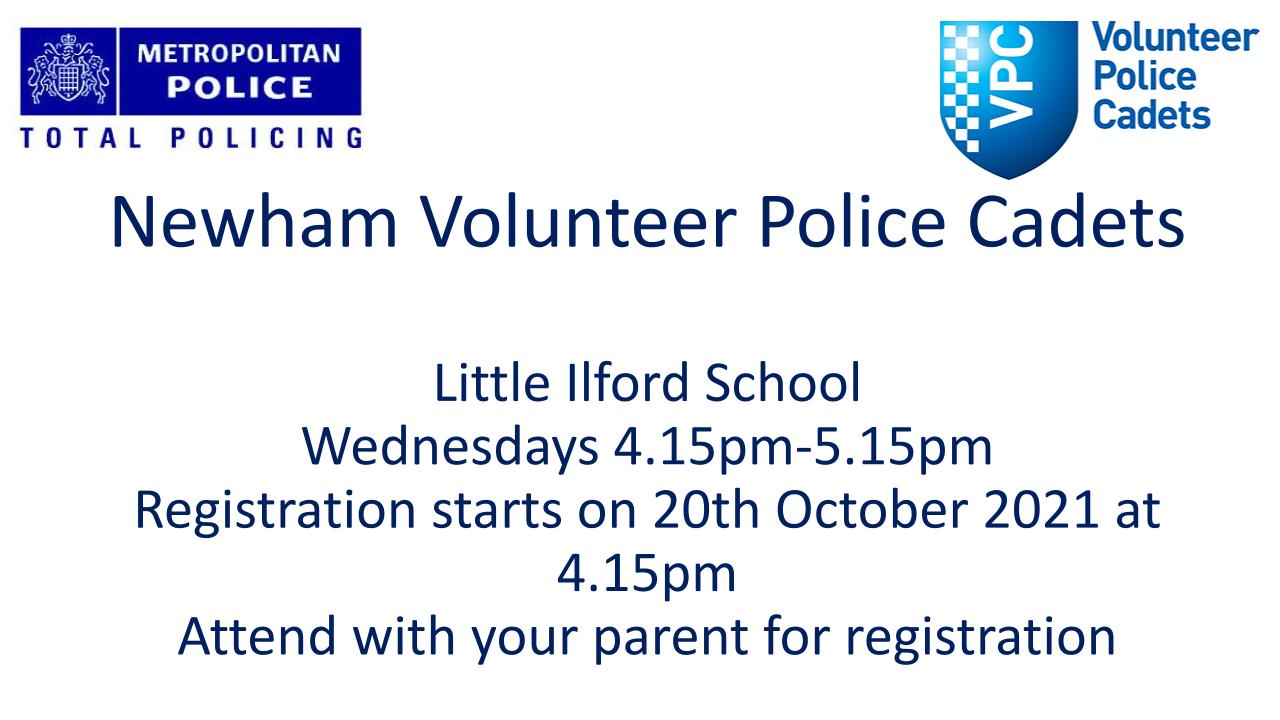 METROPOLITAN POLICE
TOTAL POLICING

VPC
Volunteer Police Cadets

Newham Volunteer Police Cadets

Little Ilford School
Wednesdays 4.15pm-5.15pm
Registration starts on 20th October 2021 at 4.15pm
Attend with your parent for registration